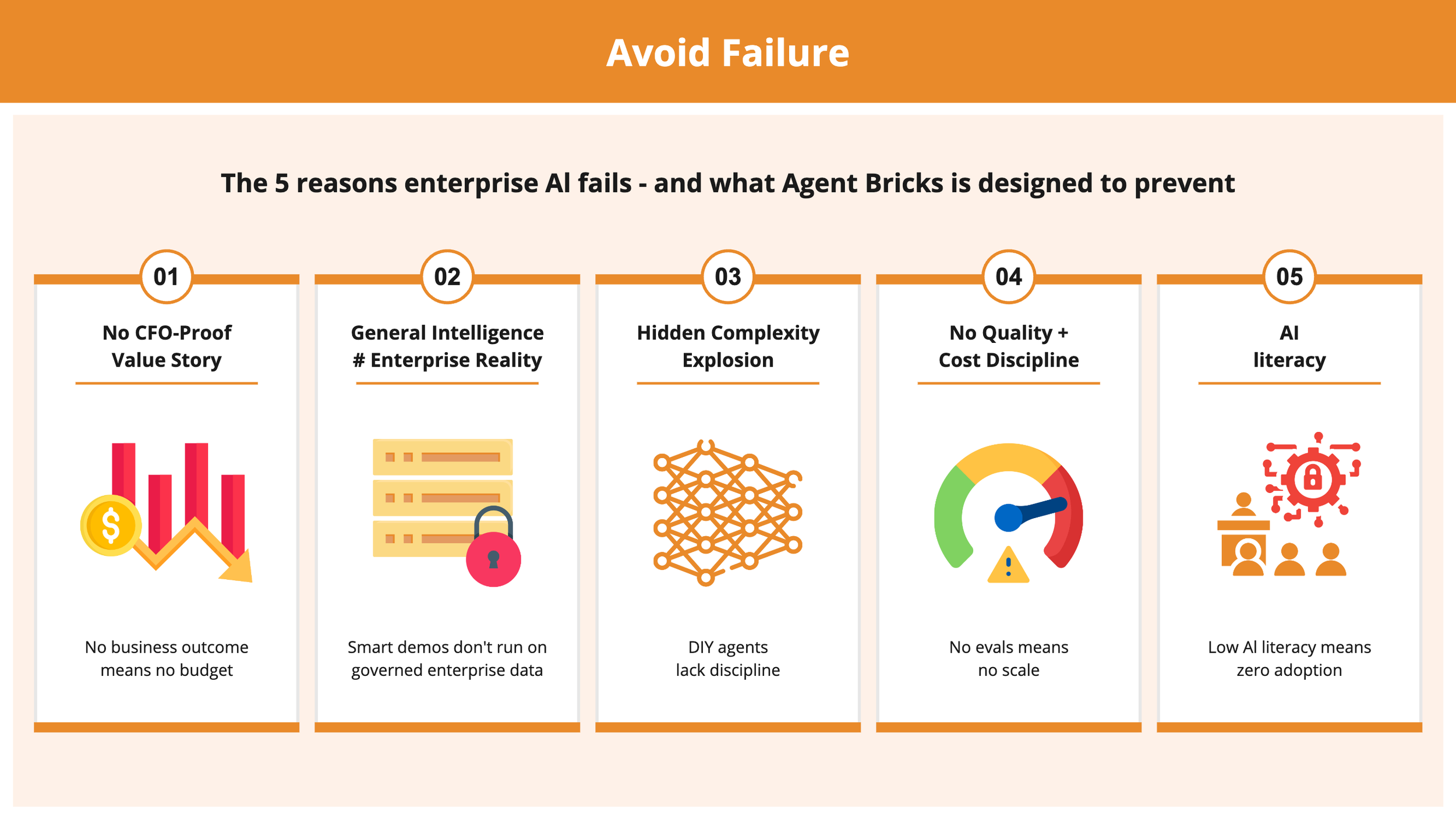 Avoid Failure

The 5 reasons enterprise AI fails - and what Agent Bricks is designed to prevent

01

No CFO-Proof Value Story

No business outcome means no budget

02

General Intelligence # Enterprise Reality

Smart demos don't run on governed enterprise data

03

Hidden Complexity Explosion

DIY agents lack discipline

04

No Quality + Cost Discipline

No evals means no scale

05

AI literacy

Low AI literacy means zero adoption